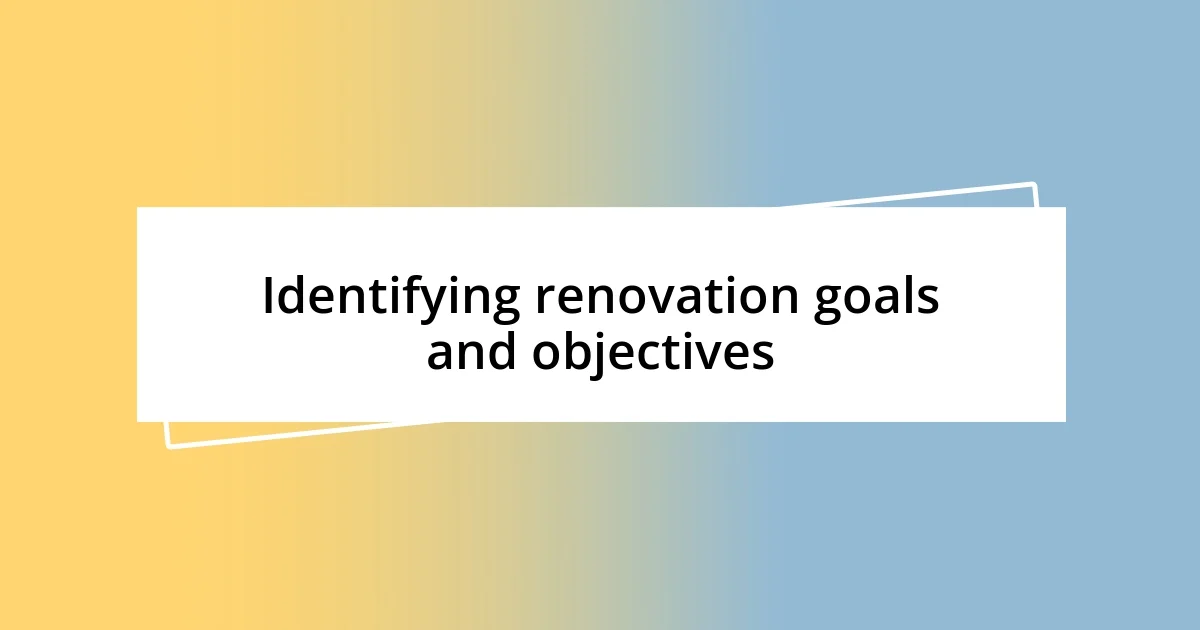 Identifying renovation goals and objectives